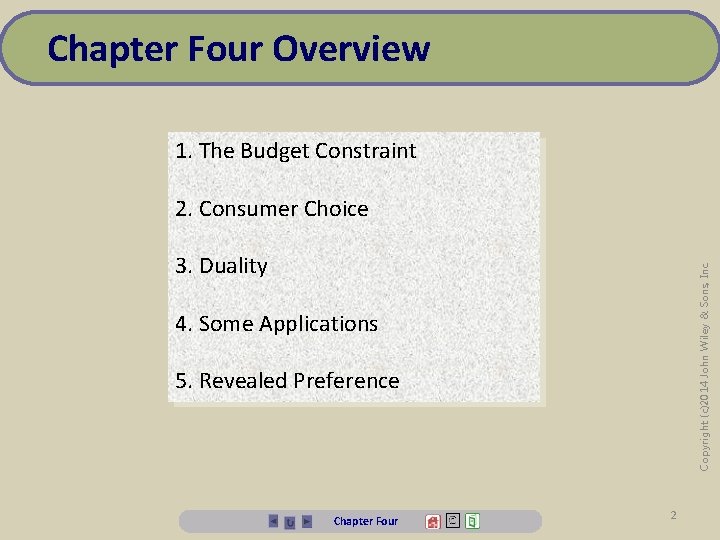 Chapter Four Overview

1. The Budget Constraint

2. Consumer Choice

3. Duality

4. Some Applications

5. Revealed Preference

Copyright (c)2014 John Wiley & Sons Inc

Chapter Four

2